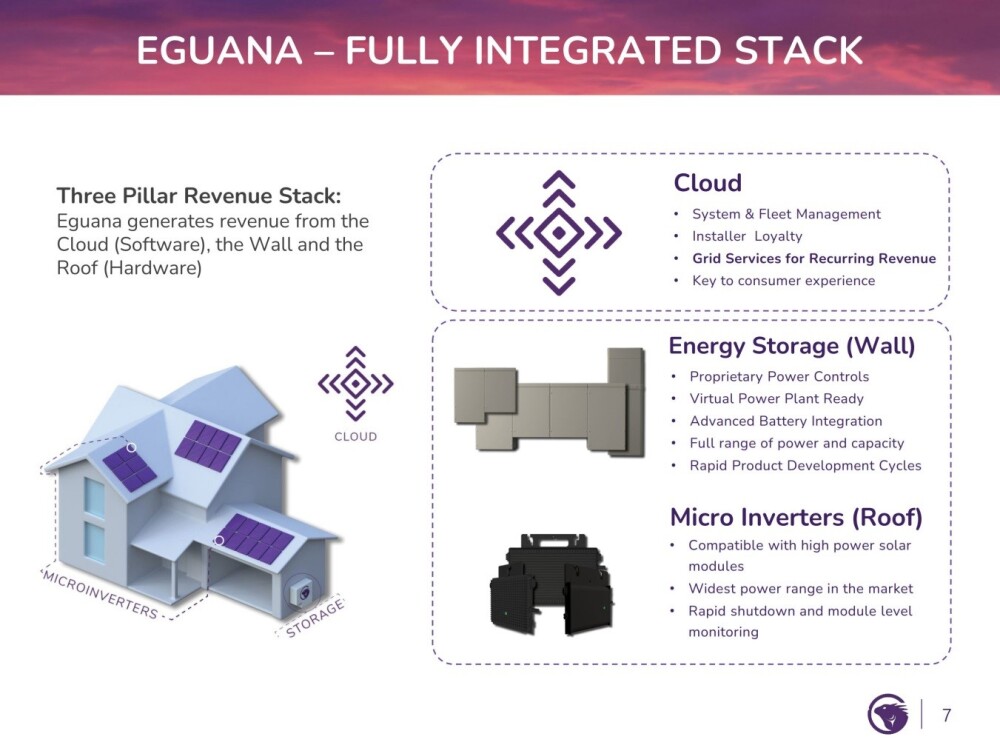 EGUANA – FULLY INTEGRATED STACK

Three Pillar Revenue Stack:
Eguana generates revenue from the Cloud (Software), the Wall and the Roof (Hardware)

CLOUD

MICROINVERTERS

STORAGE

Cloud
• System & Fleet Management
• Installer Loyalty
• Grid Services for Recurring Revenue
• Key to consumer experience

Energy Storage (Wall)
• Proprietary Power Controls
• Virtual Power Plant Ready
• Advanced Battery Integration
• Full range of power and capacity
• Rapid Product Development Cycles

Micro Inverters (Roof)
• Compatible with high power solar modules
• Widest power range in the market
• Rapid shutdown and module level monitoring

7